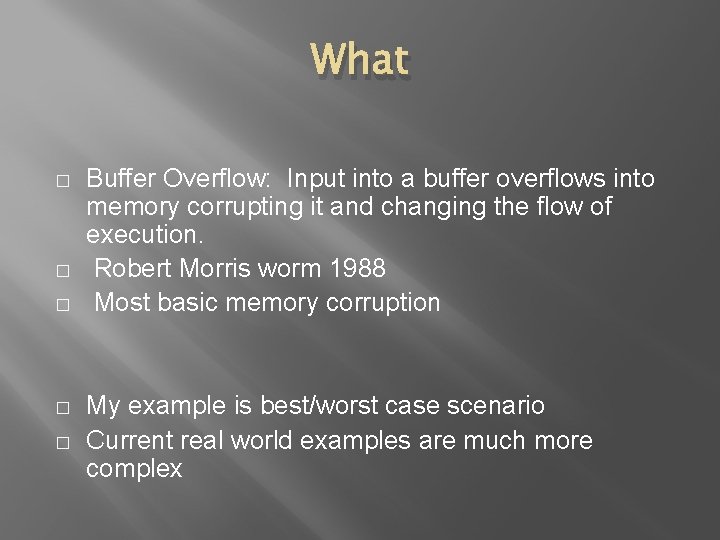 What

□ Buffer Overflow:  Input into a buffer overflows into memory corrupting it and changing the flow of execution.
□  Robert Morris worm 1988
□  Most basic memory corruption

□ My example is best/worst case scenario
□ Current real world examples are much more complex